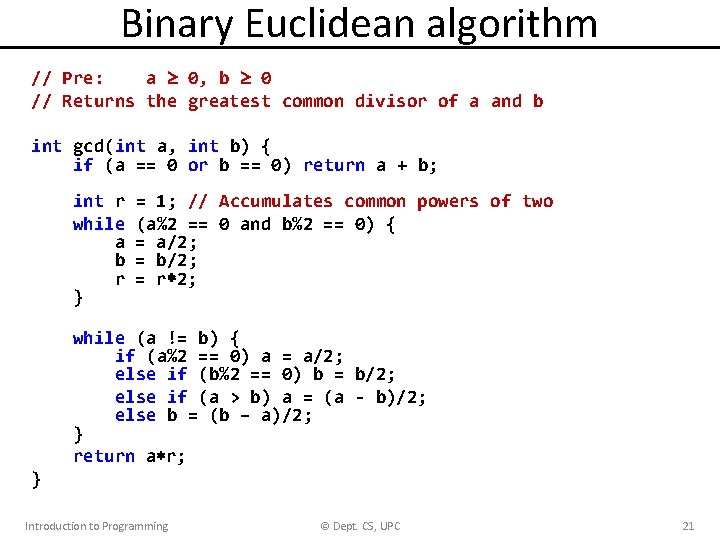 Binary Euclidean algorithm

// Pre: a ≥ 0, b ≥ 0
// Returns the greatest common divisor of a and b

int gcd(int a, int b) {
    if (a == 0 or b == 0) return a + b;

    int r = 1; // Accumulates common powers of two
    while (a%2 == 0 and b%2 == 0) {
        a = a/2;
        b = b/2;
        r = r*2;
    }

    while (a != b) {
        if (a%2 == 0) a = a/2;
        else if (b%2 == 0) b = b/2;
        else if (a > b) a = (a - b)/2;
        else b = (b – a)/2;
    }
    return a*r;
}

Introduction to Programming © Dept. CS, UPC 21